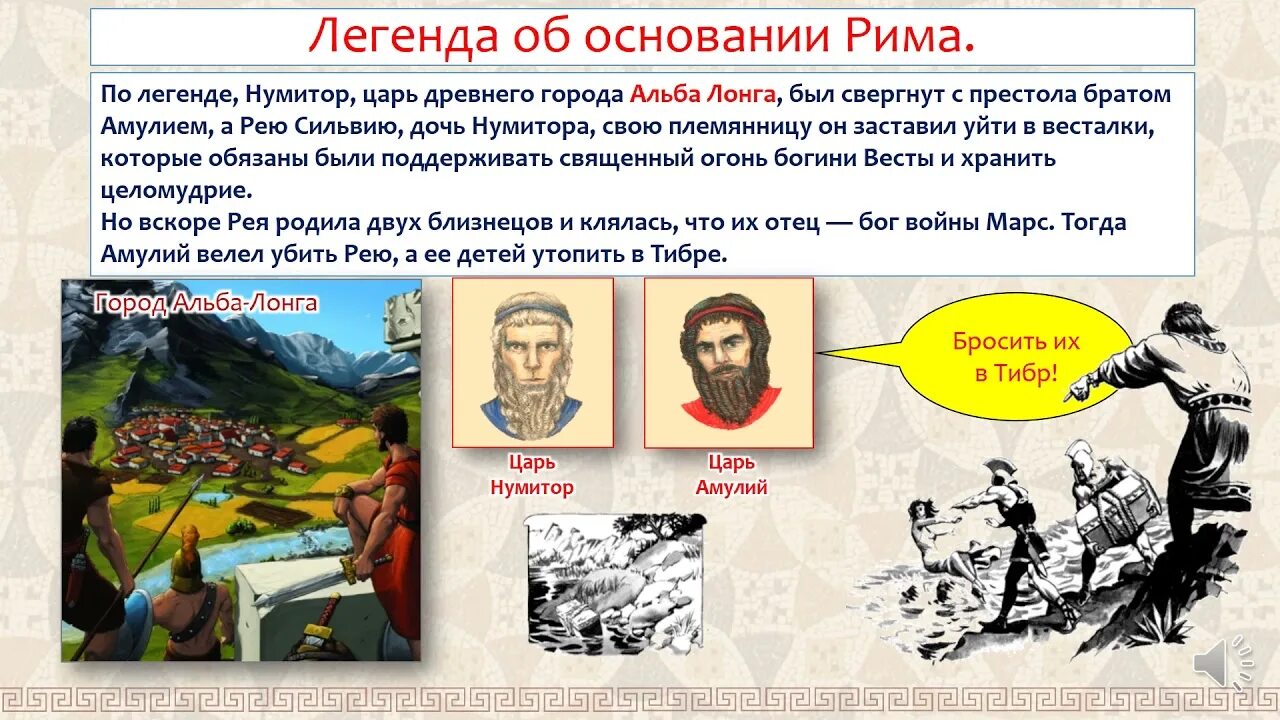 Легенда об основании Рима.

По легенде, Нумитор, царь древнего города Альба Лонга, был свергнут с престола братом Амулием, а Рею Сильвию, дочь Нумитора, свою племянницу он заставил уйти в весталки, которые обязаны были поддерживать священный огонь богини Весты и хранить целомудрие.
Но вскоре Рея родила двух близнецов и клялась, что их отец — бог войны Марс. Тогда Амулий велел убить Рею, а ее детей утопить в Тибре.

Город Альба-Лонга

Царь Нумитор

Царь Амулий

Бросить их в Тибр!